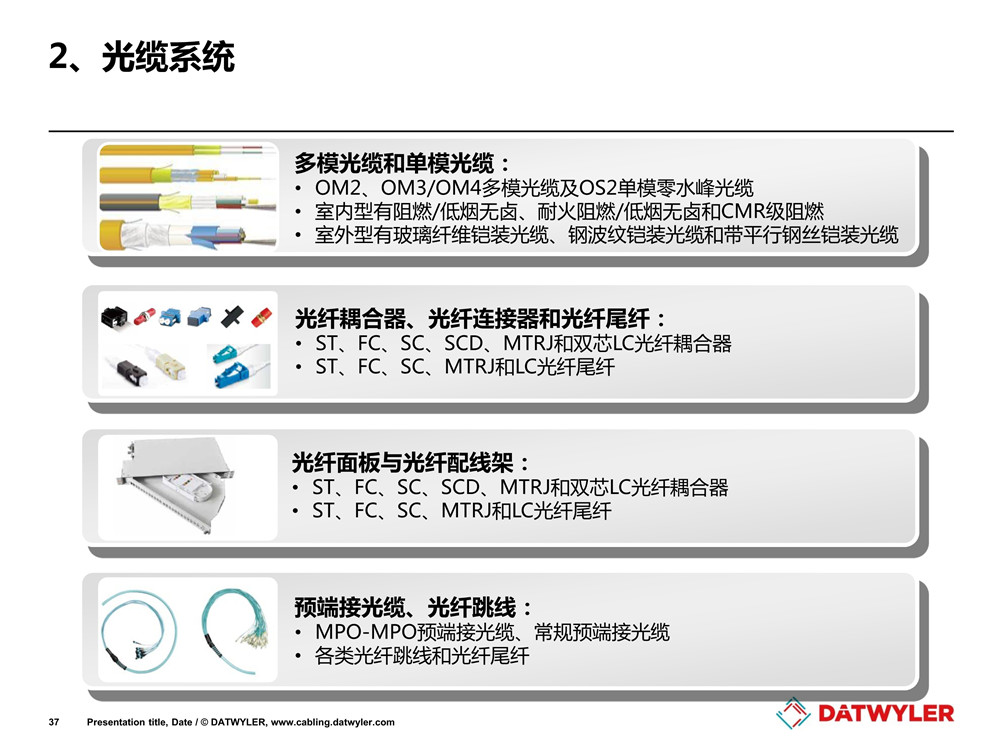 2、光缆系统

多模光缆和单模光缆：
• OM2、OM3/OM4多模光缆及OS2单模零水峰光缆
• 室内型有阻燃/低烟无卤、耐火阻燃/低烟无卤和CMR级阻燃
• 室外型有玻璃纤维铠装光缆、钢波纹铠装光缆和带平行钢丝铠装光缆

光纤耦合器、光纤连接器和光纤尾纤：
• ST、FC、SC、SCD、MTRJ和双芯LC光纤耦合器
• ST、FC、SC、MTRJ和LC光纤尾纤

光纤面板与光纤配线架：
• ST、FC、SC、SCD、MTRJ和双芯LC光纤耦合器
• ST、FC、SC、MTRJ和LC光纤尾纤

预端接光缆、光纤跳线：
• MPO-MPO预端接光缆、常规预端接光缆
• 各类光纤跳线和光纤尾纤

37 Presentation title, Date / © DATWYLER, www.cabling.datwyler.com

DATWYLER